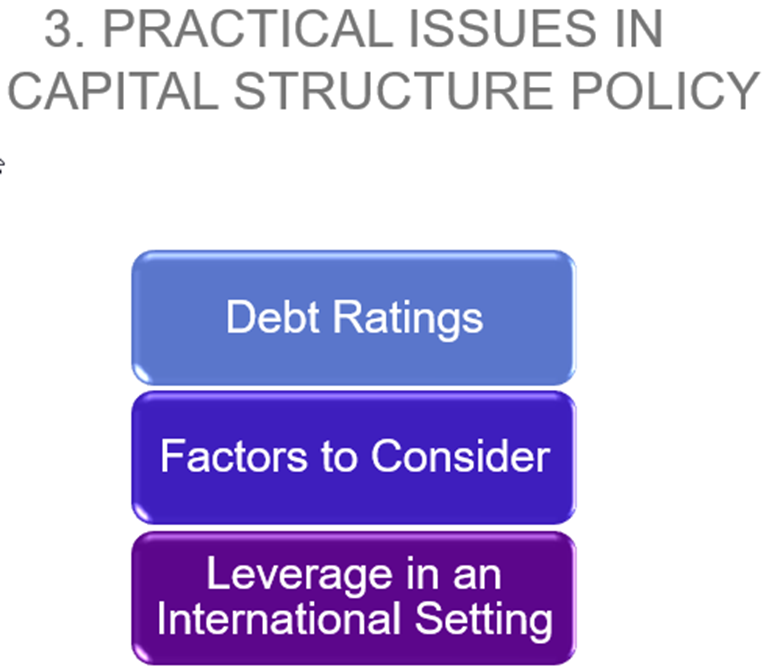 3. PRACTICAL ISSUES IN CAPITAL STRUCTURE POLICY

Debt Ratings

Factors to Consider

Leverage in an International Setting